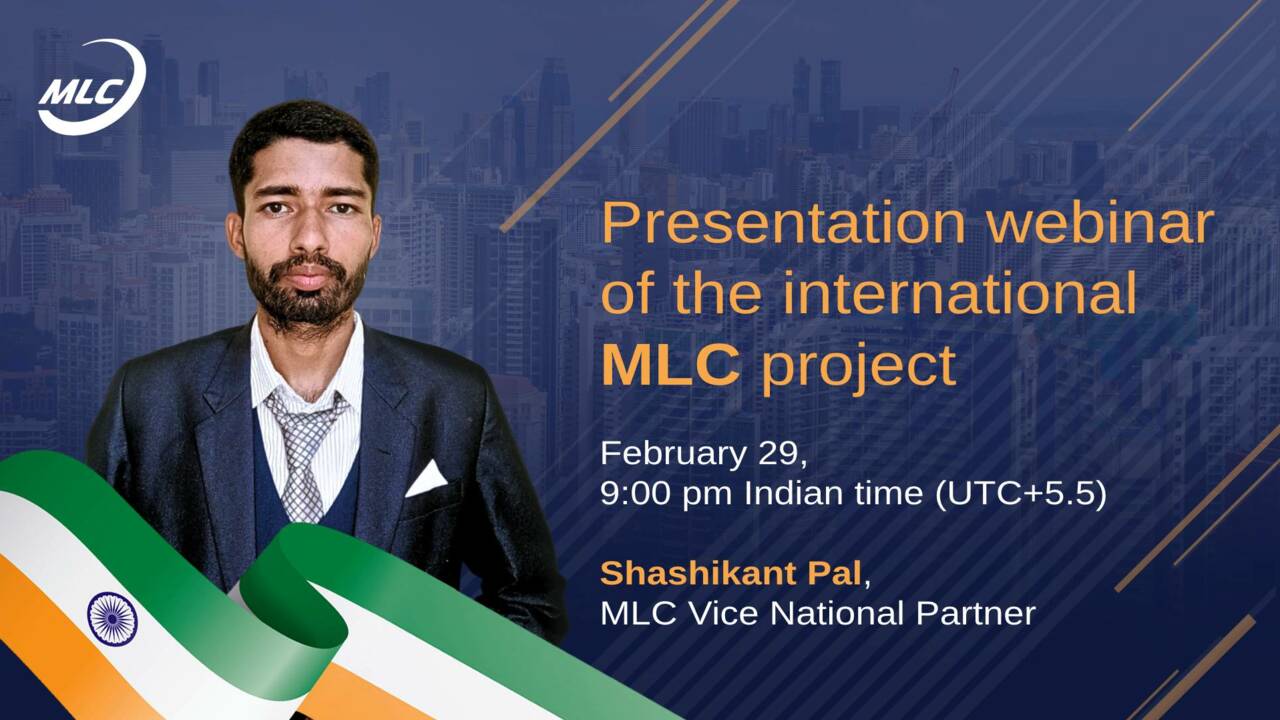 MLC

Presentation webinar of the international MLC project

February 29,
9:00 pm Indian time (UTC+5.5)

Shashikant Pal,
MLC Vice National Partner